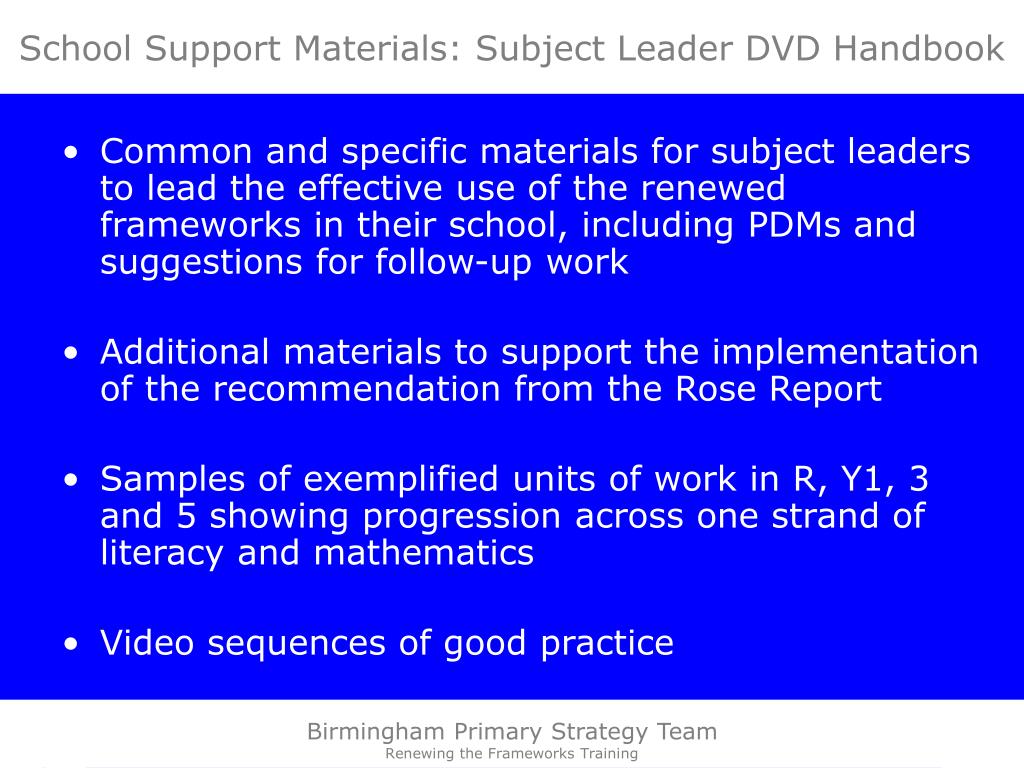 School Support Materials: Subject Leader DVD Handbook

• Common and specific materials for subject leaders to lead the effective use of the renewed frameworks in their school, including PDMs and suggestions for follow-up work

• Additional materials to support the implementation of the recommendation from the Rose Report

• Samples of exemplified units of work in R, Y1, 3 and 5 showing progression across one strand of literacy and mathematics

• Video sequences of good practice

Birmingham Primary Strategy Team
Renewing the Frameworks Training